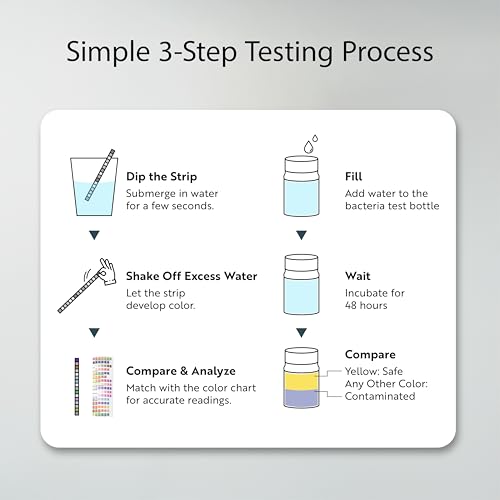 Simple 3-Step Testing Process

Dip the Strip
Submerge in water for a few seconds.

Shake Off Excess Water
Let the strip develop color.

Compare & Analyze
Match with the color chart for accurate readings.

Fill
Add water to the bacteria test bottle

Wait
Incubate for 48 hours

Compare
Yellow: Safe
Any Other Color: Contaminated